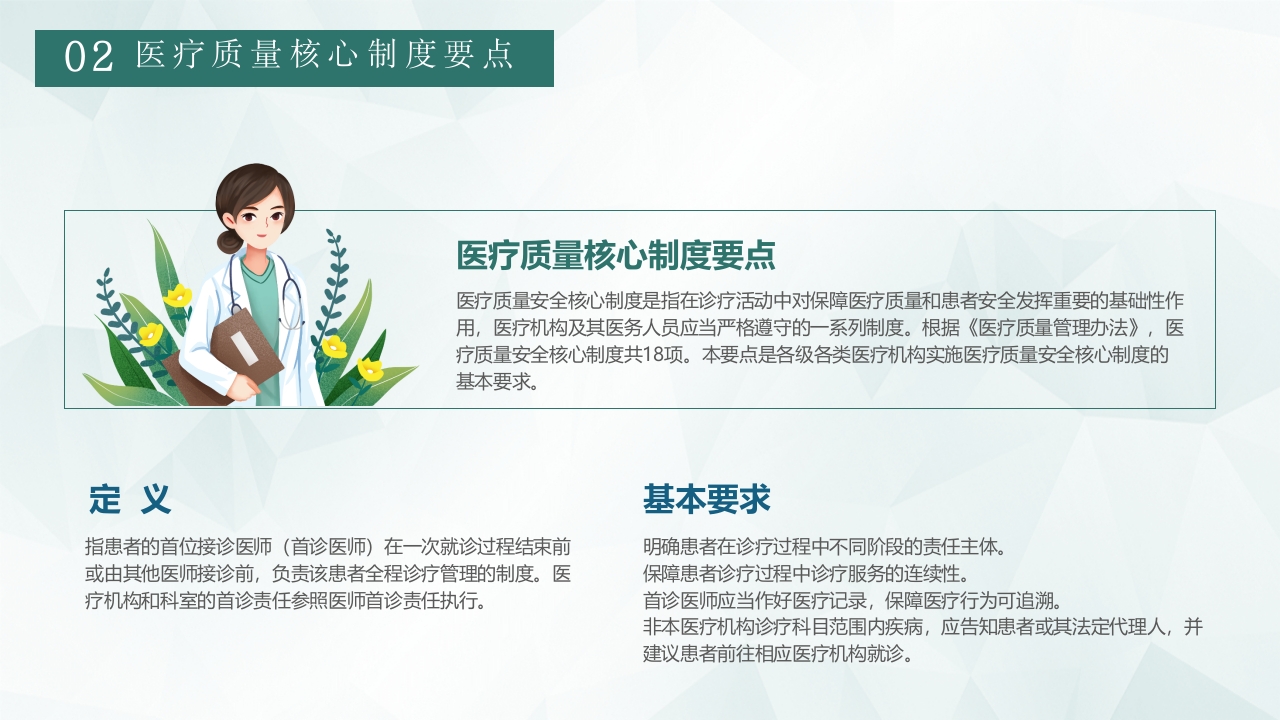 02 医疗质量核心制度要点

医疗质量核心制度要点

医疗质量安全核心制度是指在诊疗活动中对保障医疗质量和患者安全发挥重要的基础性作用，医疗机构及其医务人员应当严格遵守的一系列制度。根据《医疗质量管理办法》，医疗质量安全核心制度共18项。本要点是各级各类医疗机构实施医疗质量安全核心制度的基本要求。

定 义

指患者的首位接诊医师（首诊医师）在一次就诊过程结束前或由其他医师接诊前，负责该患者全程诊疗管理的制度。医疗机构和科室的首诊责任参照医师首诊责任执行。

基本要求

明确患者在诊疗过程中不同阶段的责任主体。
保障患者诊疗过程中诊疗服务的连续性。
首诊医师应当作好医疗记录，保障医疗行为可追溯。
非本医疗机构诊疗科目范围内疾病，应告知患者或其法定代理人，并建议患者前往相应医疗机构就诊。